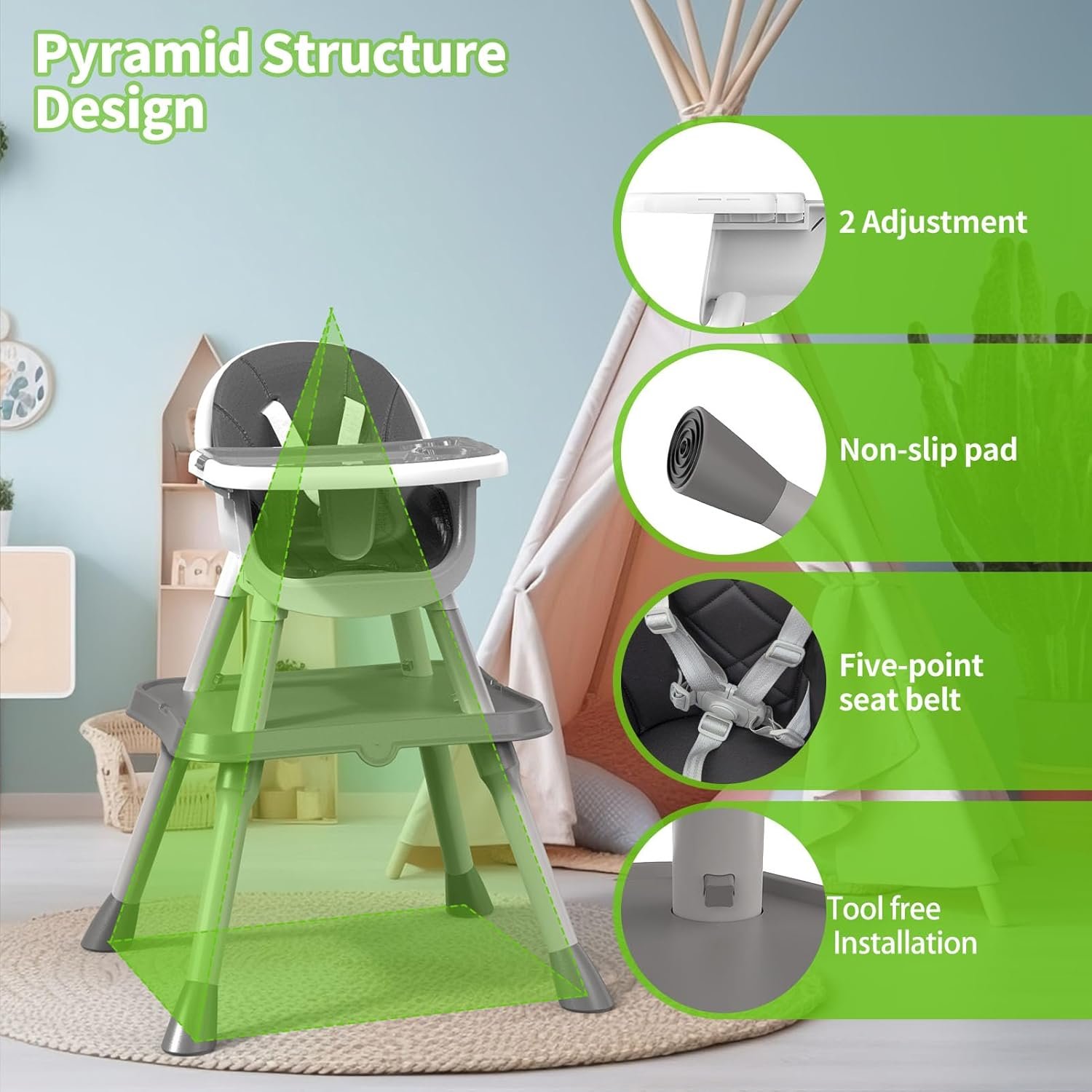 Pyramid Structure Design

2 Adjustment

Non-slip pad

Five-point seat belt

Tool free Installation